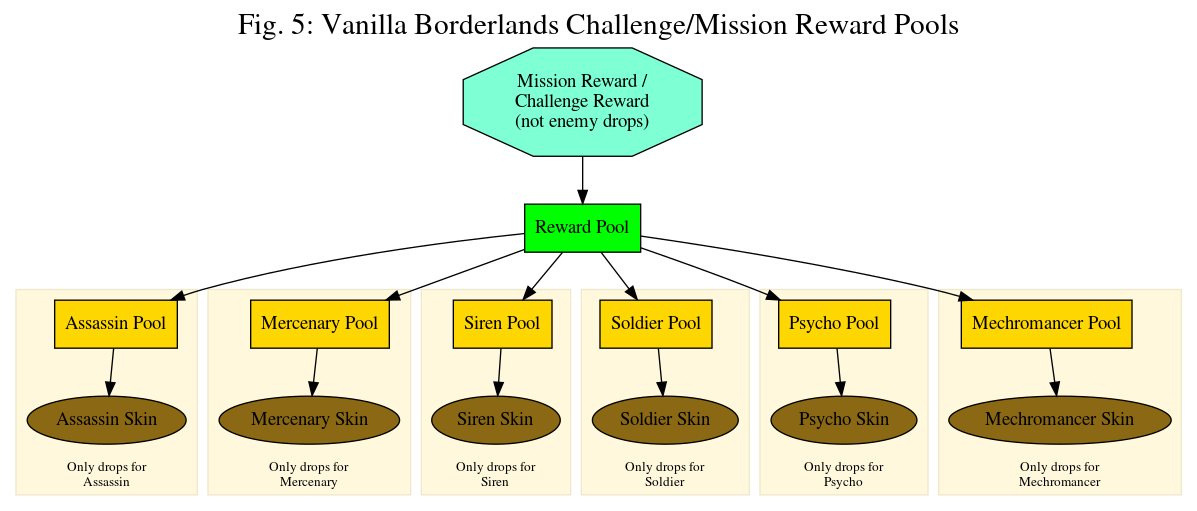 Fig. 5: Vanilla Borderlands Challenge/Mission Reward Pools

Mission Reward / Challenge Reward (not enemy drops)

Reward Pool

Assassin Pool

Assassin Skin

Only drops for Assassin

Mercenary Pool

Mercenary Skin

Only drops for Mercenary

Siren Pool

Siren Skin

Only drops for Siren

Soldier Pool

Soldier Skin

Only drops for Soldier

Psycho Pool

Psycho Skin

Only drops for Psycho

Mechromancer Pool

Mechromancer Skin

Only drops for Mechromancer